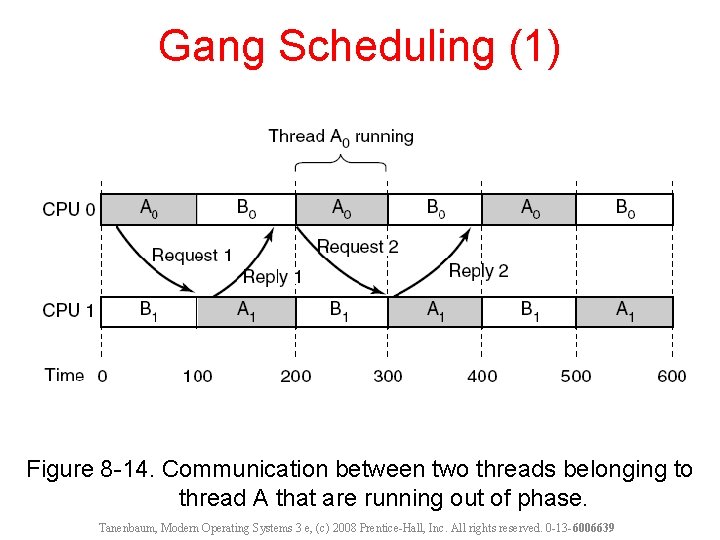 Gang Scheduling (1)

Thread $A_0$ running

CPU 0 $A_0$ $B_0$ $A_0$ $B_0$ $A_0$ $B_0$

Request 1
Reply 1
Request 2
Reply 2

CPU 1 $B_1$ $A_1$ $B_1$ $A_1$ $B_1$ $A_1$

Time 0 100 200 300 400 500 600

Figure 8-14. Communication between two threads belonging to thread A that are running out of phase.

Tanenbaum, Modern Operating Systems 3 e, (c) 2008 Prentice-Hall, Inc. All rights reserved. 0-13-6006639